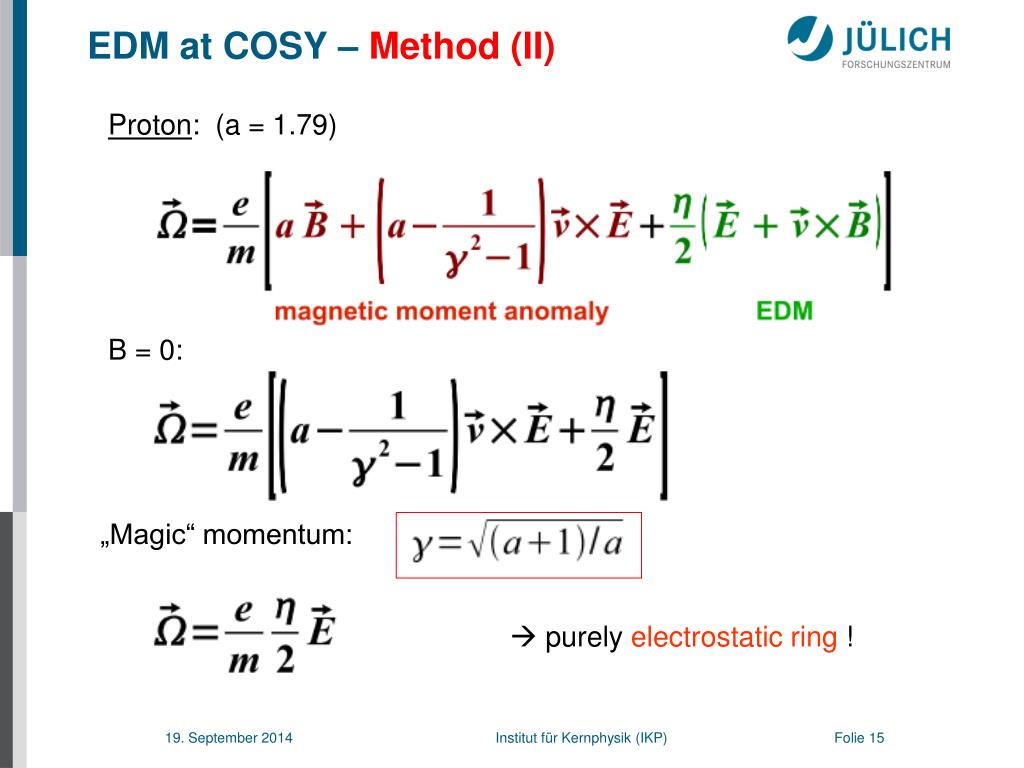 EDM at COSY – Method (II)

JÜLICH
FORSCHUNGSZENTRUM

Proton: (a = 1.79)

$\vec{\Omega}=\frac{e}{m}\left[a\vec{B}+\left(a-\frac{1}{\gamma^2-1}\right)\vec{v}\times\vec{E}+\frac{\eta}{2}\left(\vec{E}+\vec{v}\times\vec{B}\right)\right]$

magnetic moment anomaly

EDM

B = 0:

$\vec{\Omega}=\frac{e}{m}\left[\left(a-\frac{1}{\gamma^2-1}\right)\vec{v}\times\vec{E}+\frac{\eta}{2}\vec{E}\right]$

„Magic“ momentum: $\gamma=\sqrt{(a+1)/a}$

$\vec{\Omega}=\frac{e}{m}\frac{\eta}{2}\vec{E}$

→ purely electrostatic ring !

19. September 2014

Institut für Kernphysik (IKP)

Folie 15